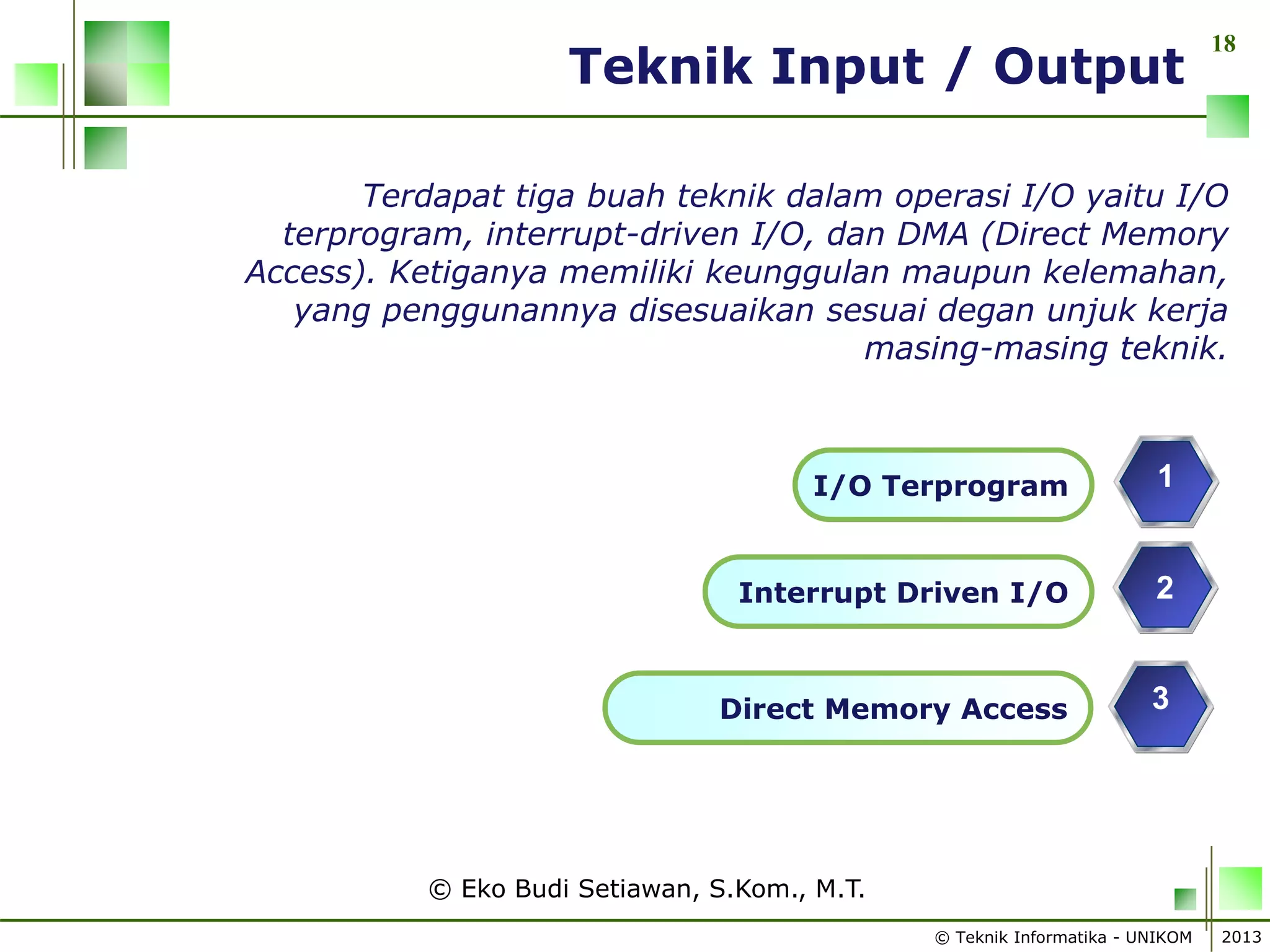 Teknik Input / Output

18

Terdapat tiga buah teknik dalam operasi I/O yaitu I/O terprogram, interrupt-driven I/O, dan DMA (Direct Memory Access). Ketiganya memiliki keunggulan maupun kelemahan, yang penggunannya disesuaikan sesuai degan unjuk kerja masing-masing teknik.

I/O Terprogram

1

Interrupt Driven I/O

2

Direct Memory Access

3

© Eko Budi Setiawan, S.Kom., M.T.

© Teknik Informatika - UNIKOM

2013